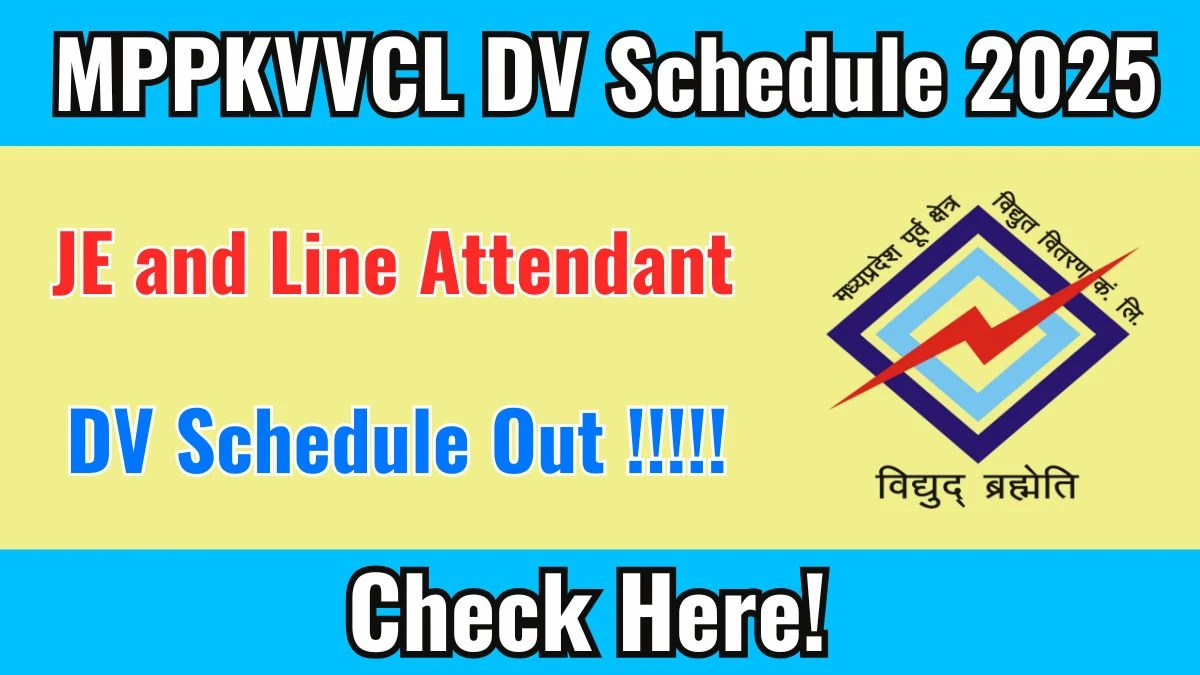 MPPKVVCL DV Schedule 2025

JE and Line Attendant

DV Schedule Out !!!!!

मध्यप्रदेश पूर्व क्षेत्र विद्युत वितरण कं. लि.

विद्युद् ब्रह्मेति

Check Here!